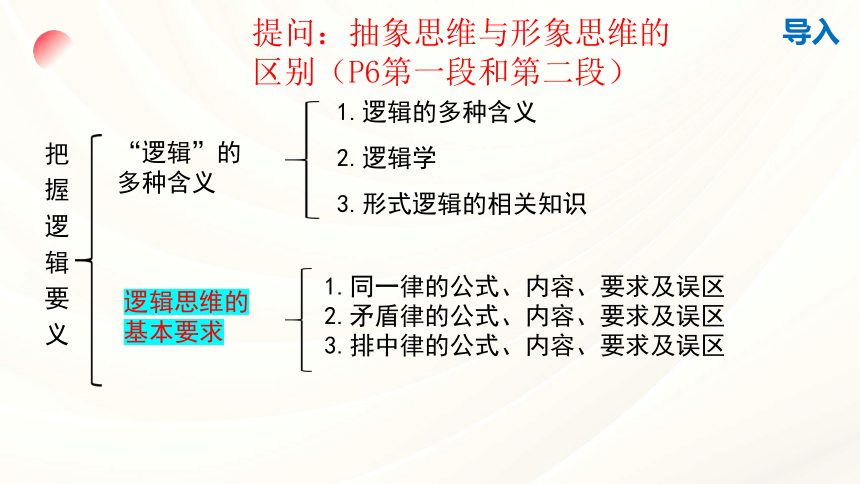 提问：抽象思维与形象思维的区别（P6第一段和第二段）

导入

把握逻辑要义

“逻辑”的多种含义

1. 逻辑的多种含义
2. 逻辑学
3. 形式逻辑的相关知识

逻辑思维的基本要求

1. 同一律的公式、内容、要求及误区
2. 矛盾律的公式、内容、要求及误区
3. 排中律的公式、内容、要求及误区